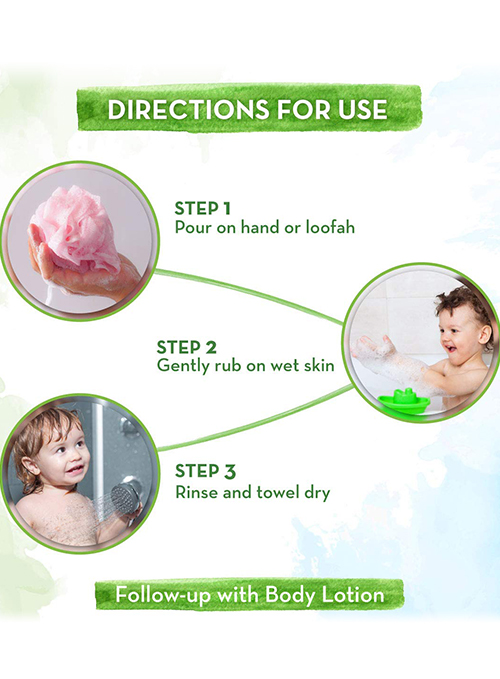 DIRECTIONS FOR USE

STEP 1
Pour on hand or loofah

STEP 2
Gently rub on wet skin

STEP 3
Rinse and towel dry

Follow-up with Body Lotion